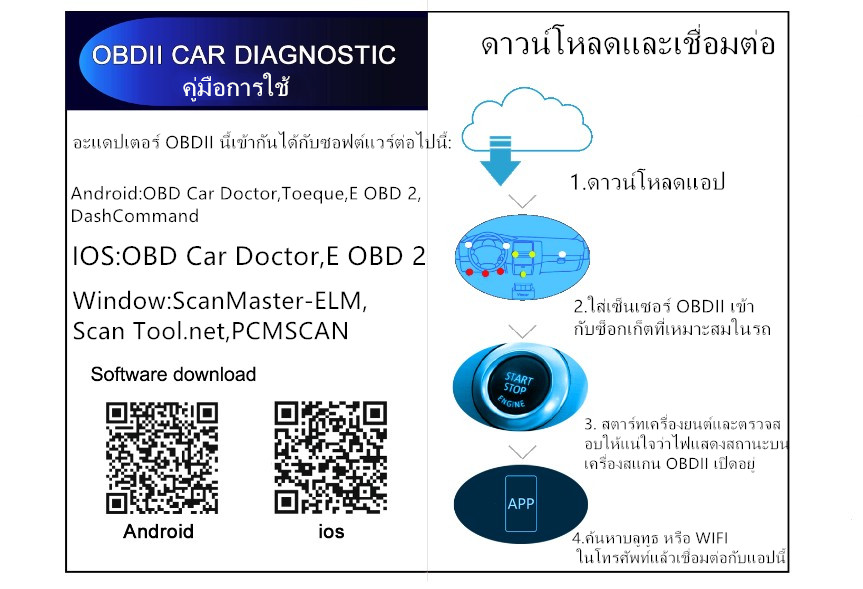 OBDII CAR DIAGNOSTIC
คู่มือการใช้

อะแดปเตอร์ OBDII นี้เข้ากันได้กับซอฟต์แวร์ต่อไปนี้:

Android:OBD Car Doctor,Toeque,E OBD 2, DashCommand

IOS:OBD Car Doctor,E OBD 2

Window:ScanMaster-ELM, Scan Tool.net,PCMSCAN

Software download

Android

ios

ดาวน์โหลดและเชื่อมต่อ

1.ดาวน์โหลดแอป

2.ใส่เซ็นเซอร์ OBDII เข้ากับซ็อกเก็ตที่เหมาะสมในรถ

START STOP ENGINE

3. สตาร์ทเครื่องยนต์และตรวจสอบให้แน่ใจว่าไฟแสดงสถานะบนเครื่องสแกน OBDII เปิดอยู่

APP

4.ค้นหาบลูทูธ หรือ WIFI ในโทรศัพท์แล้วเชื่อมต่อกับแอปนี้